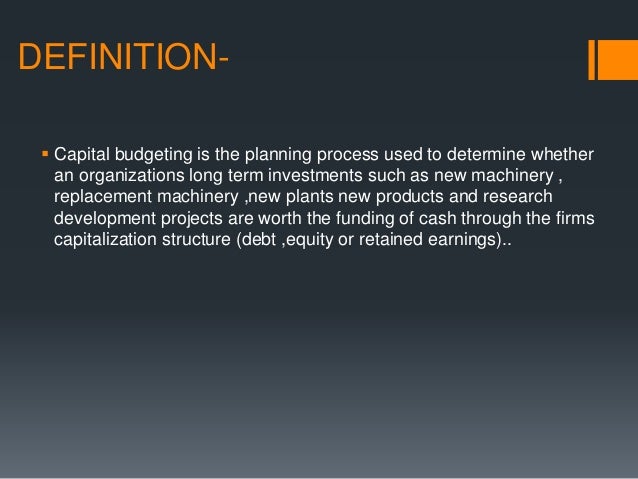 DEFINITION-

▪ Capital budgeting is the planning process used to determine whether an organizations long term investments such as new machinery , replacement machinery ,new plants new products and research development projects are worth the funding of cash through the firms capitalization structure (debt ,equity or retained earnings)..